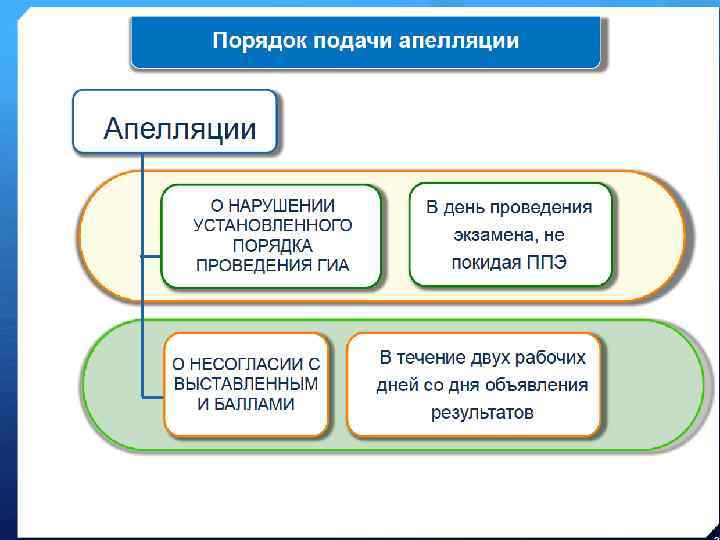 Порядок подачи апелляции

Апелляции

О НАРУШЕНИИ УСТАНОВЛЕННОГО ПОРЯДКА ПРОВЕДЕНИЯ ГИА

В день проведения экзамена, не покидая ППЭ

О НЕСОГЛАСИИ С ВЫСТАВЛЕННЫМ И БАЛЛАМИ

В течение двух рабочих дней со дня объявления результатов